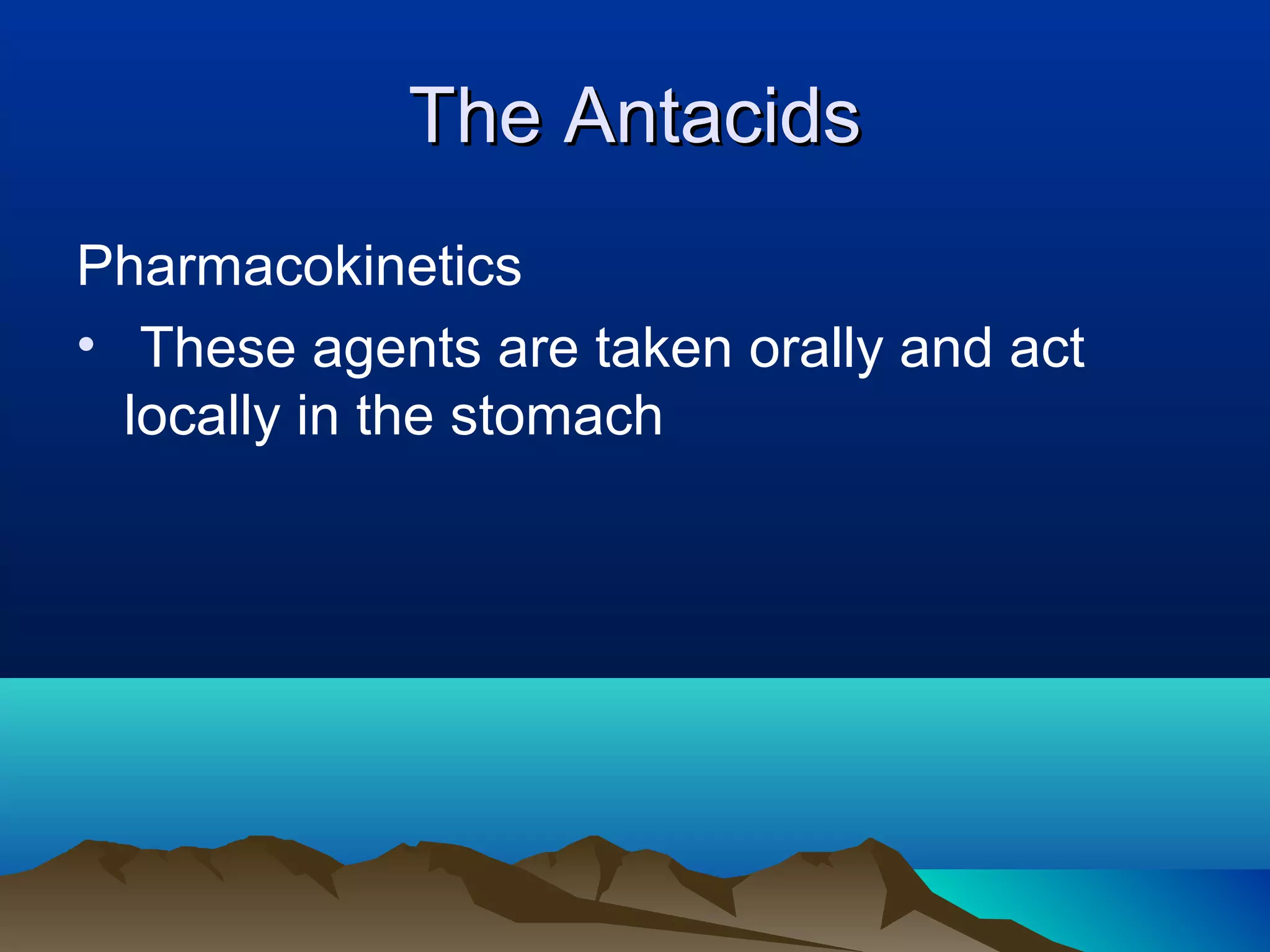 The Antacids

Pharmacokinetics

• These agents are taken orally and act locally in the stomach